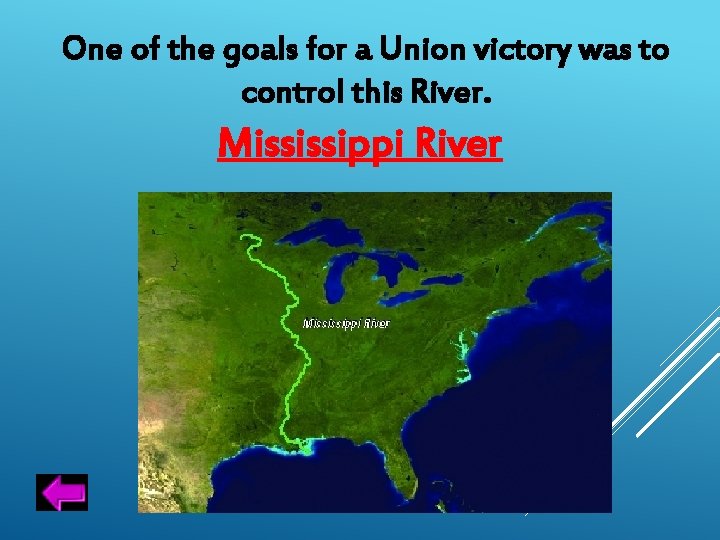 One of the goals for a Union victory was to control this River.

Mississippi River

Mississippi River